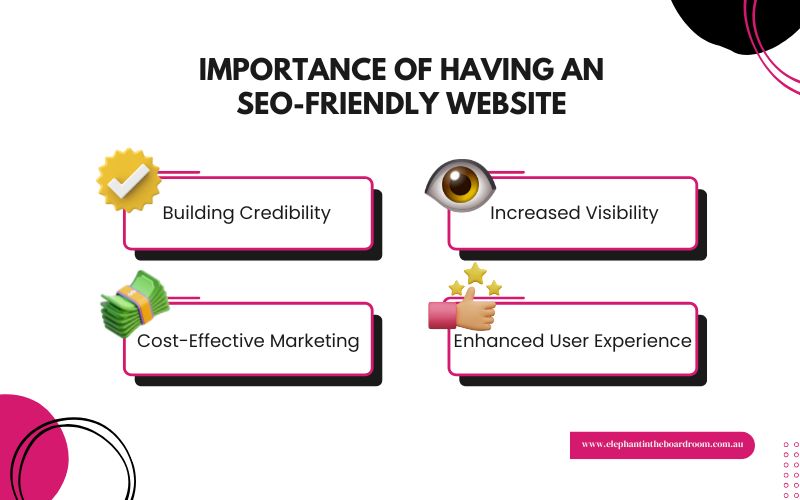 IMPORTANCE OF HAVING AN SEO-FRIENDLY WEBSITE

Building Credibility

Increased Visibility

Cost-Effective Marketing

Enhanced User Experience

www.elephantintheboardroom.com.au